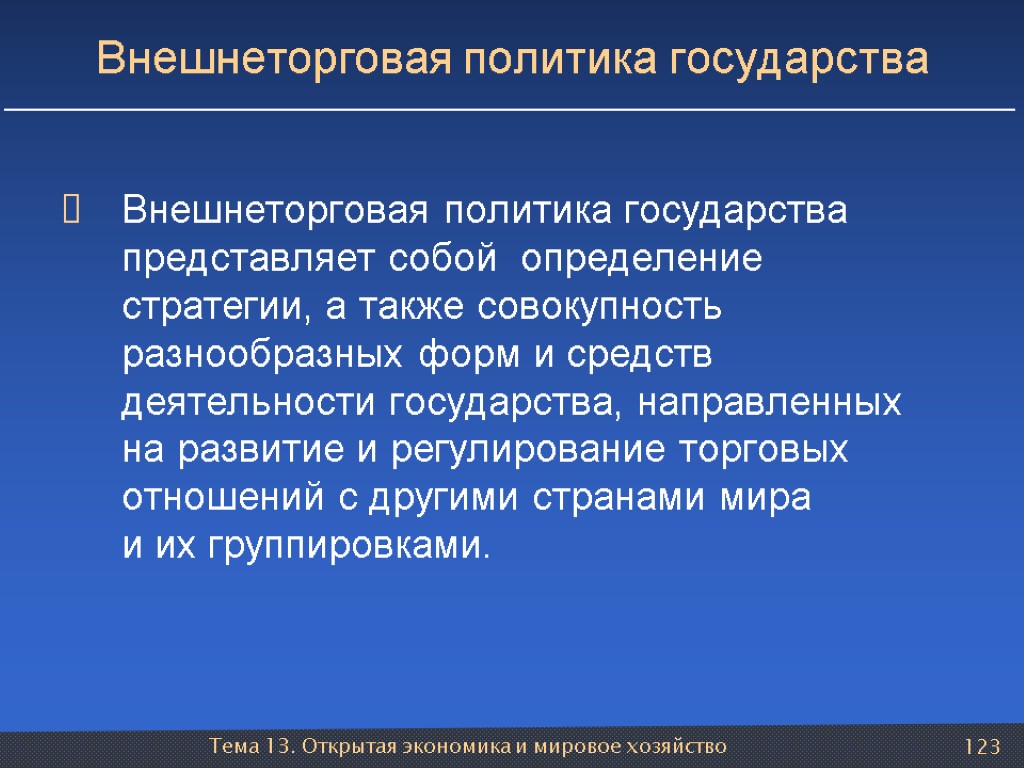 Внешнеторговая политика государства

Внешнеторговая политика государства представляет собой определение стратегии, а также совокупность разнообразных форм и средств деятельности государства, направленных на развитие и регулирование торговых отношений с другими странами мира и их группировками.

Тема 13. Открытая экономика и мировое хозяйство

123